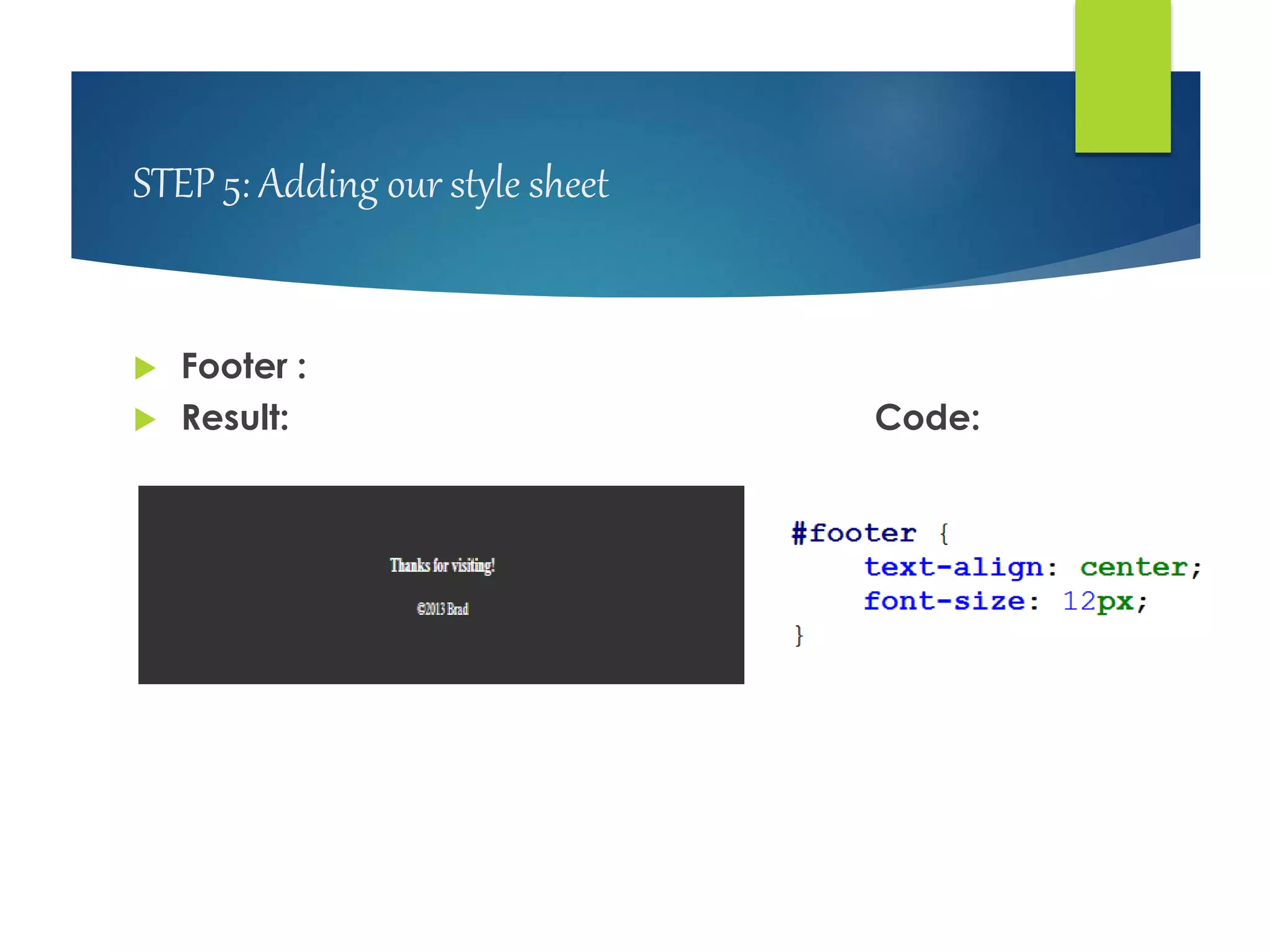 STEP 5: Adding our style sheet

Footer :

Result:

Code:

Thanks for visiting!

©2013 Brad

#footer {
text-align: center;
font-size: 12px;
}